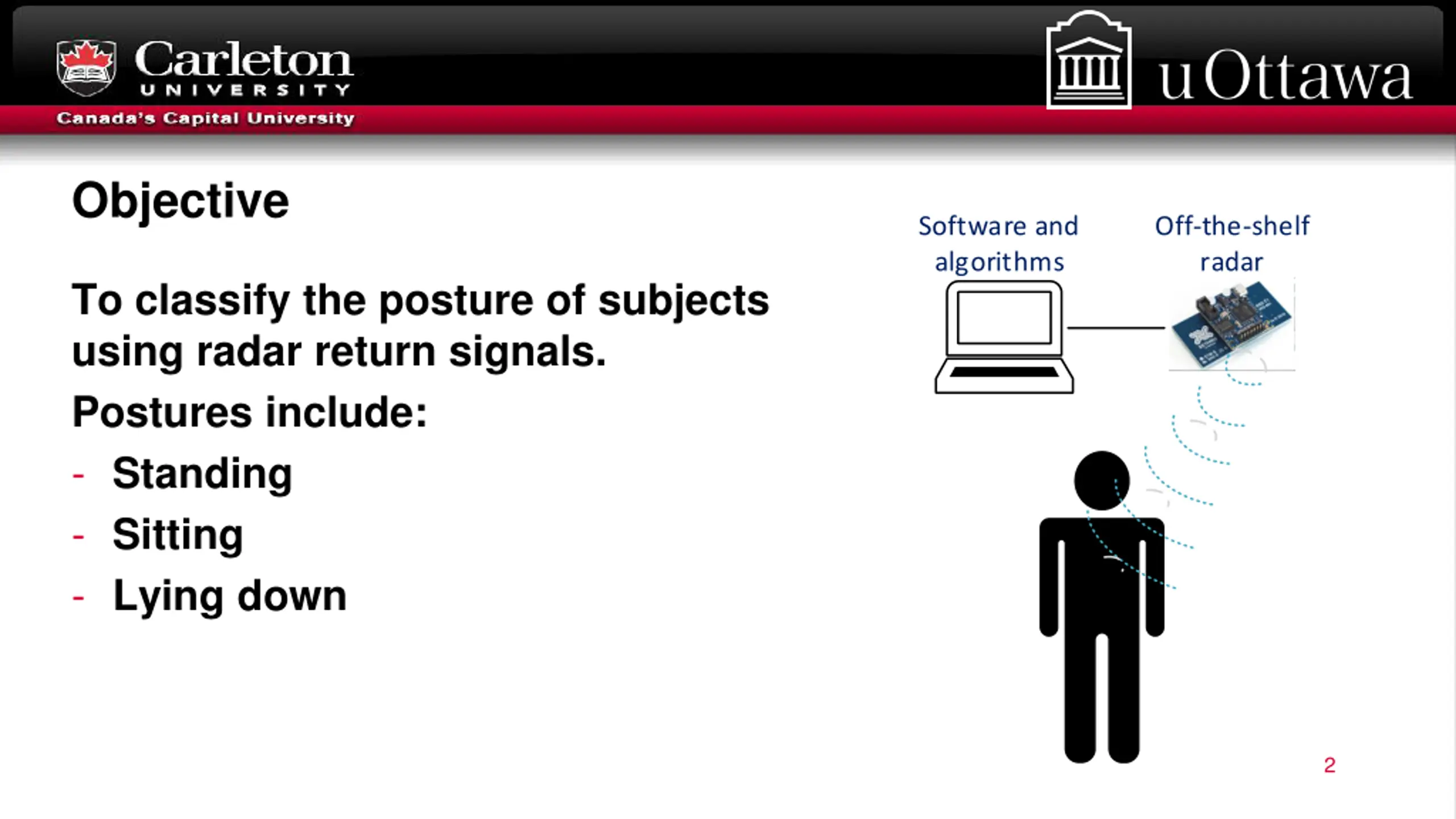 Carleton
UNIVERSITY
Canada's Capital University

uOttawa

Objective

To classify the posture of subjects using radar return signals.

Postures include:
- Standing
- Sitting
- Lying down

Software and algorithms

Off-the-shelf radar

2